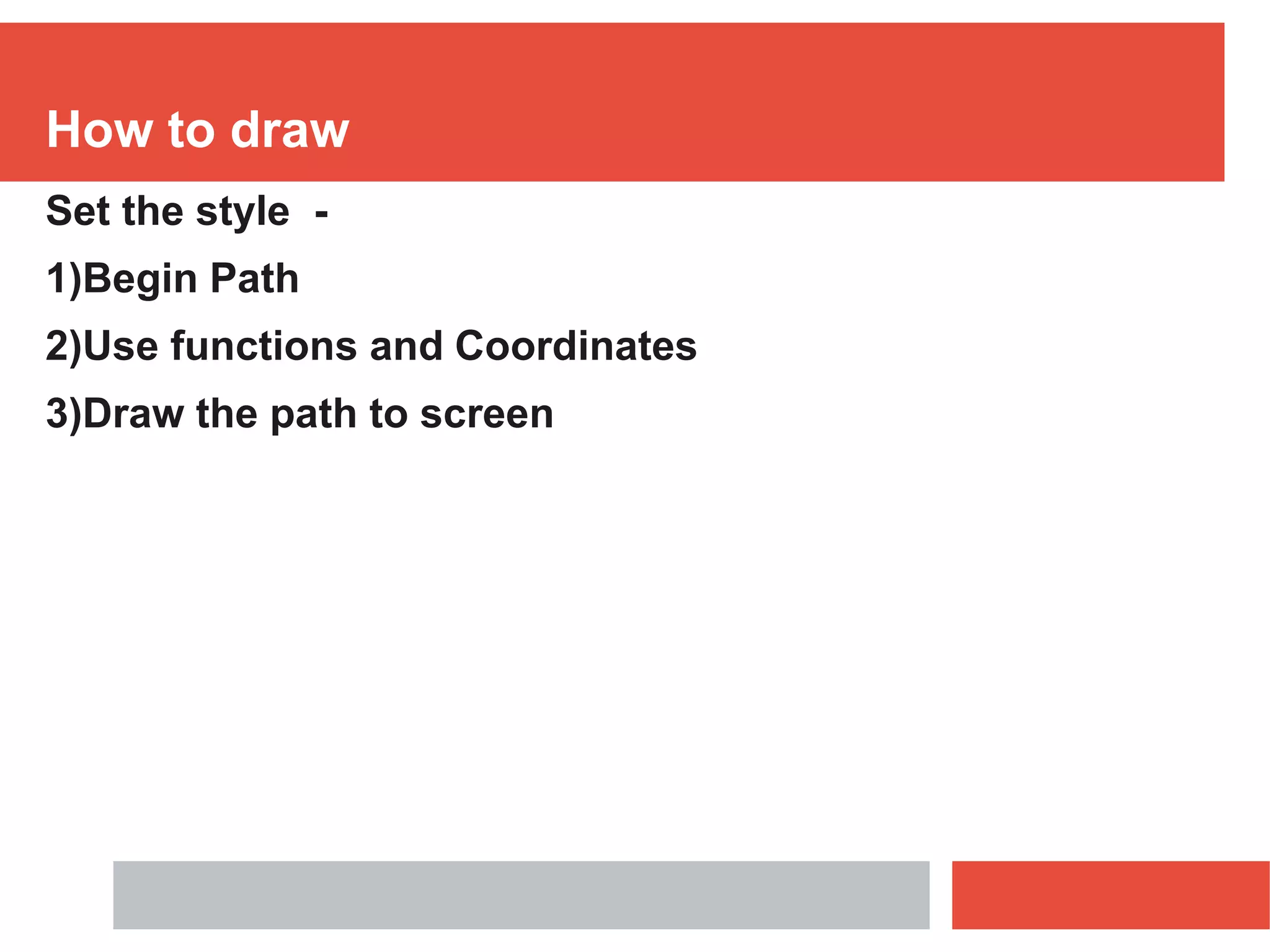 How to draw

Set the style -

1)Begin Path

2)Use functions and Coordinates

3)Draw the path to screen